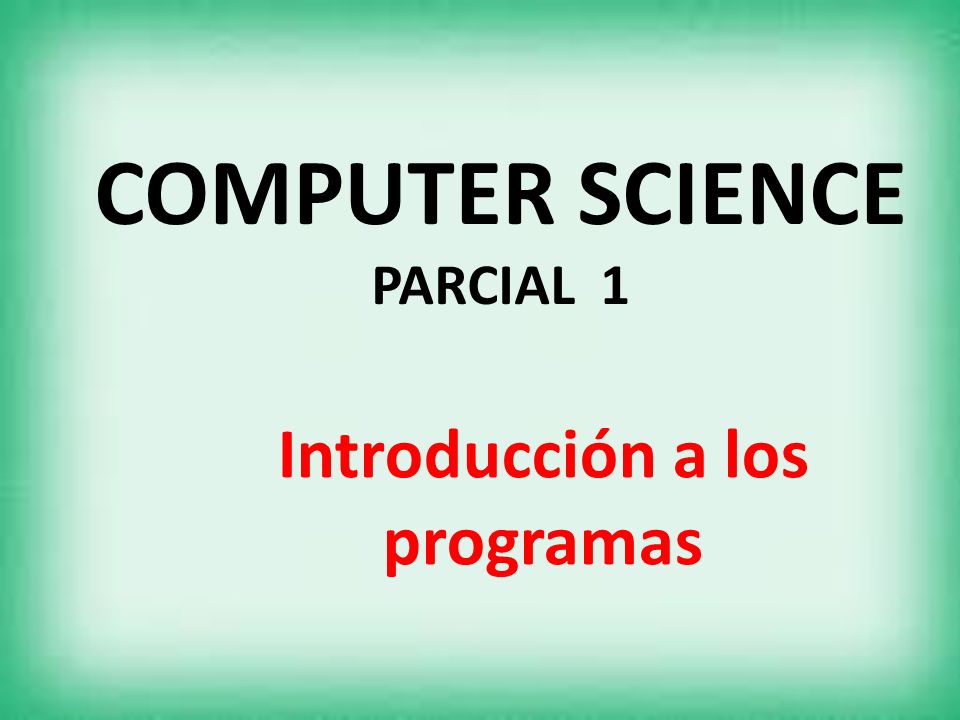 COMPUTER SCIENCE
PARCIAL 1

Introducción a los programas